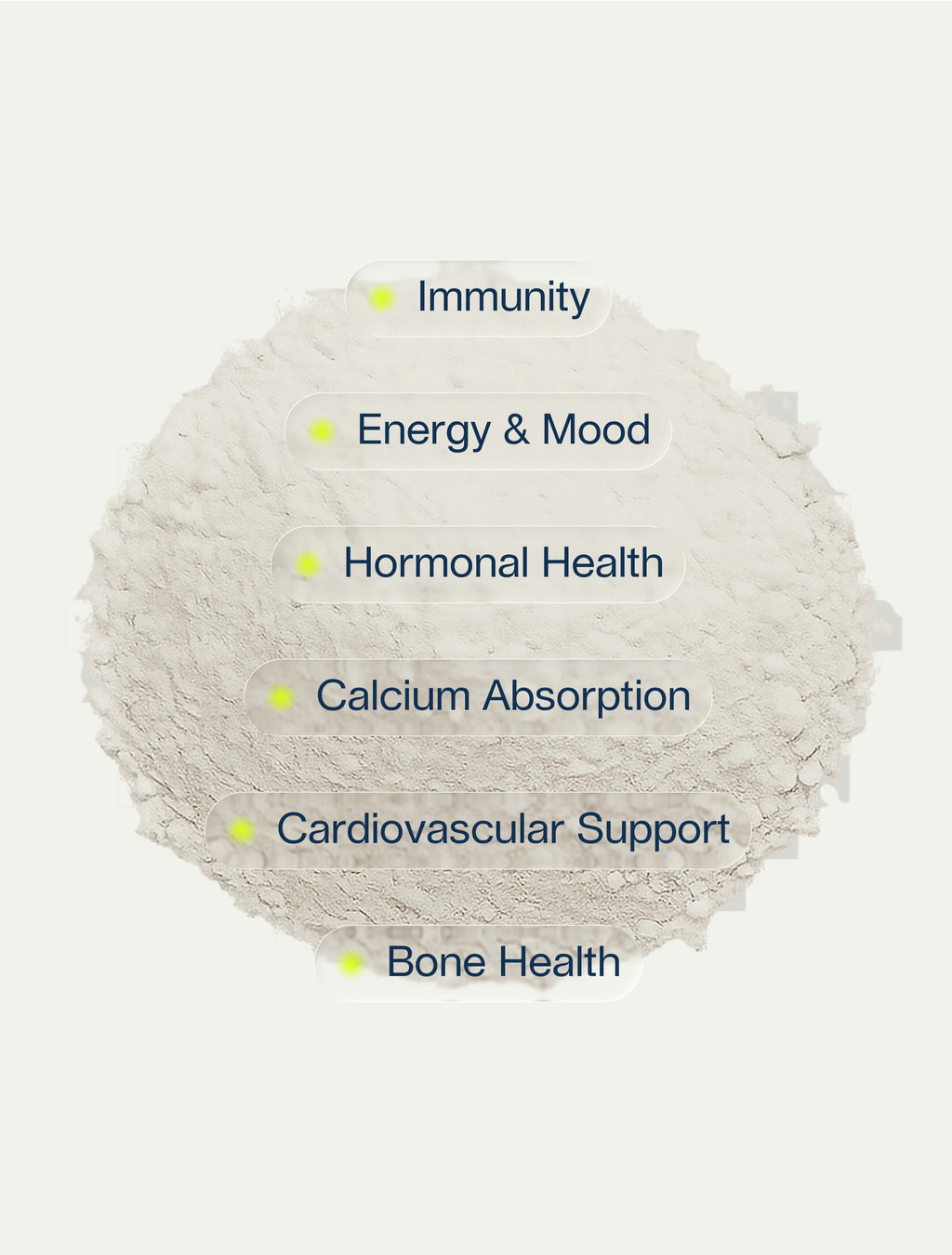 Immunity

Energy & Mood

Hormonal Health

Calcium Absorption

Cardiovascular Support

Bone Health